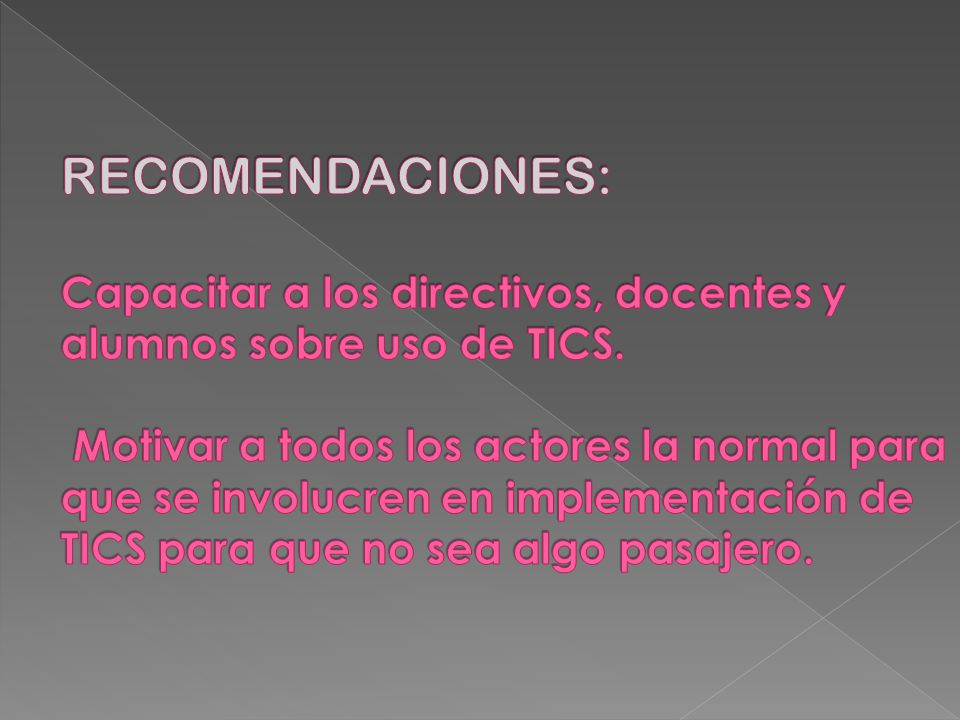 RECOMENDACIONES:

Capacitar a los directivos, docentes y alumnos sobre uso de TICS.

Motivar a todos los actores la normal para que se involucren en implementación de TICS para que no sea algo pasajero.